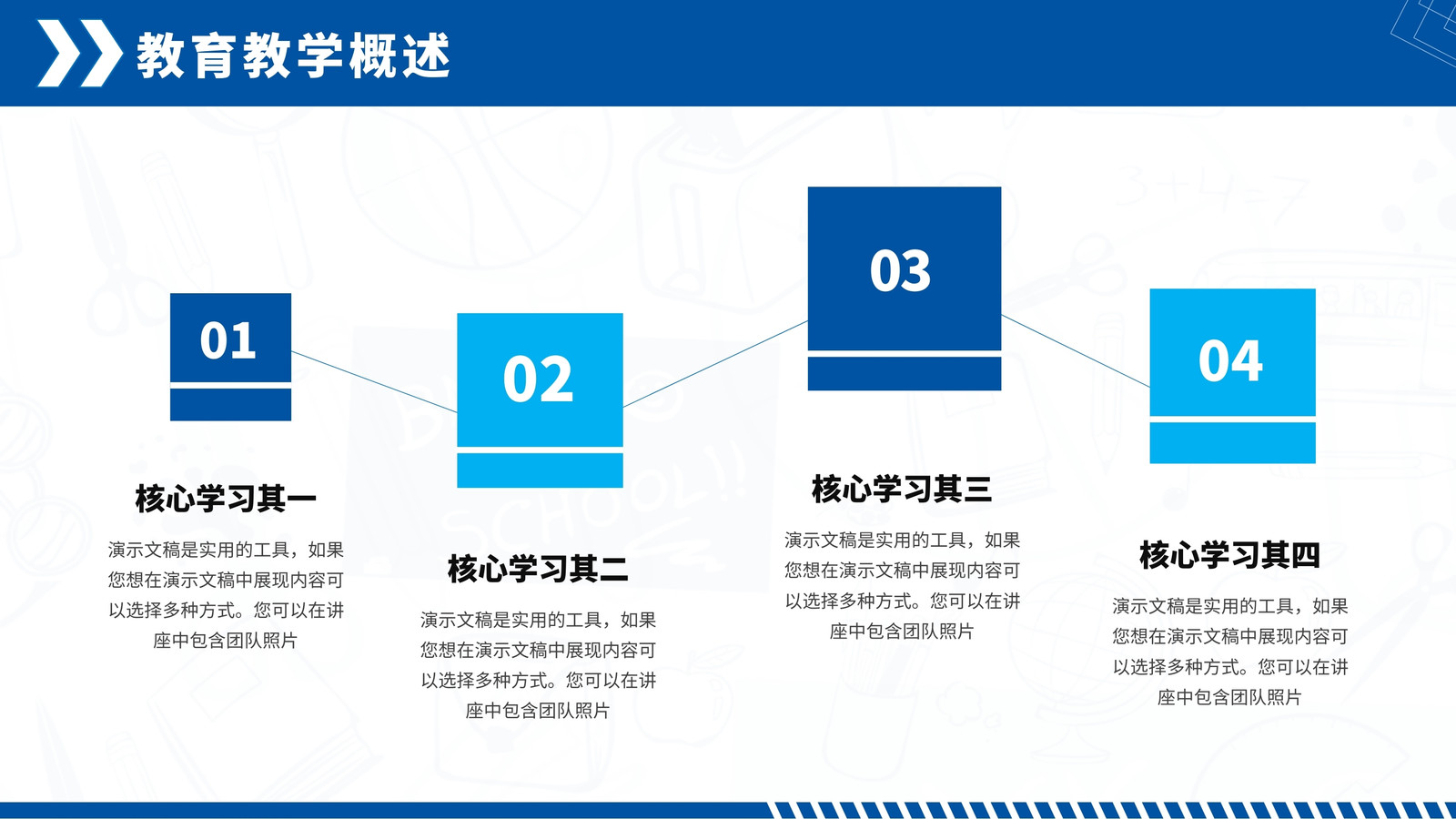 教育教学概述

01

核心学习其一

演示文稿是实用的工具，如果您想在演示文稿中展现内容可以选择多种方式。您可以在讲座中包含团队照片

02

核心学习其二

演示文稿是实用的工具，如果您想在演示文稿中展现内容可以选择多种方式。您可以在讲座中包含团队照片

03

核心学习其三

演示文稿是实用的工具，如果您想在演示文稿中展现内容可以选择多种方式。您可以在讲座中包含团队照片

04

核心学习其四

演示文稿是实用的工具，如果您想在演示文稿中展现内容可以选择多种方式。您可以在讲座中包含团队照片